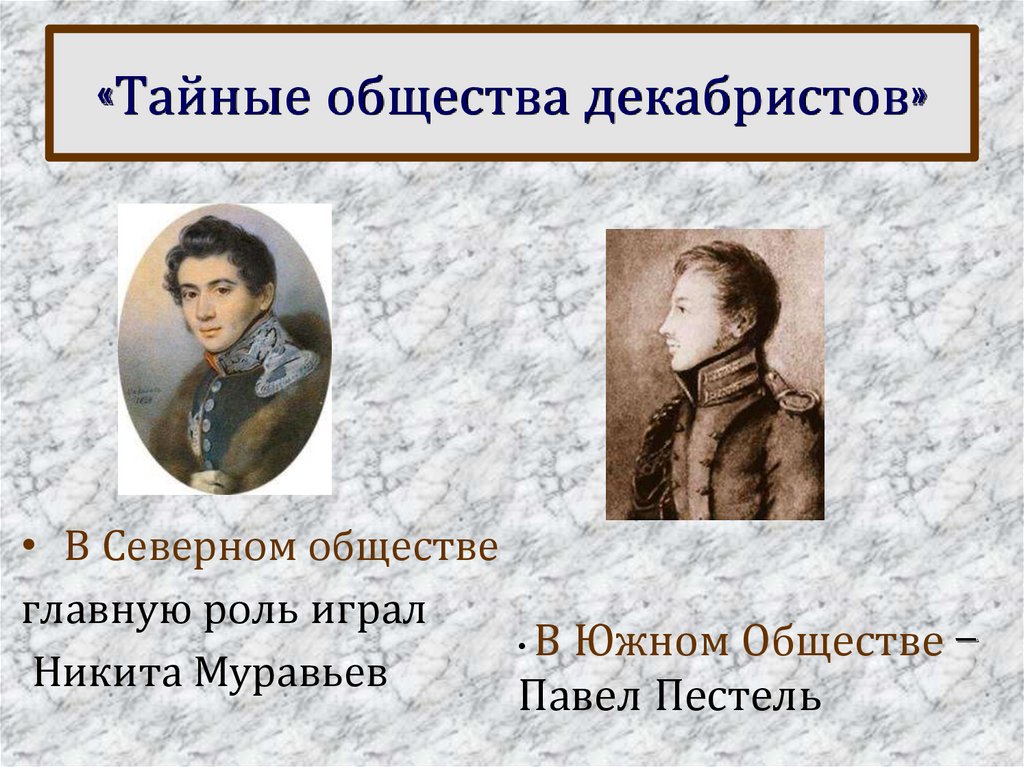 «Тайные общества декабристов»

• В Северном обществе главную роль играл Никита Муравьев

• В Южном Обществе – Павел Пестель